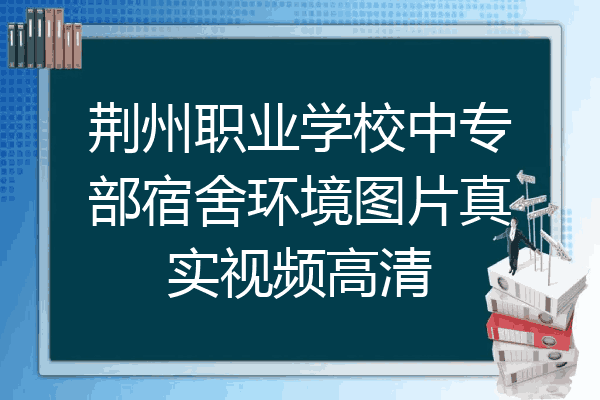 荆州职业学校中专部宿舍环境图片真实视频高清